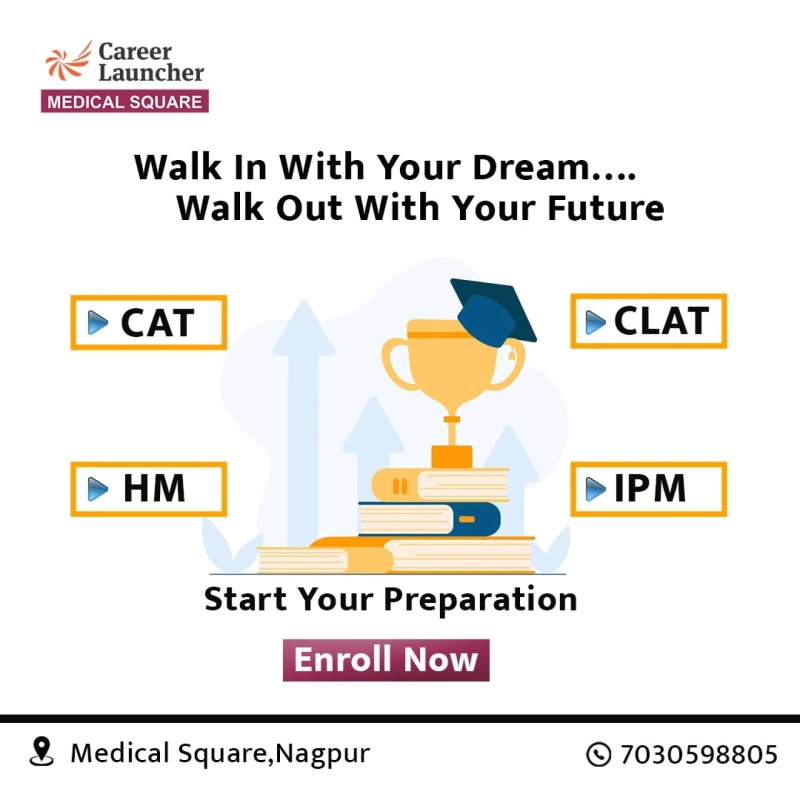 Career Launcher
MEDICAL SQUARE

Walk In With Your Dream....
Walk Out With Your Future

CAT

CLAT

HM

IPM

Start Your Preparation

Enroll Now

Medical Square,Nagpur

7030598805